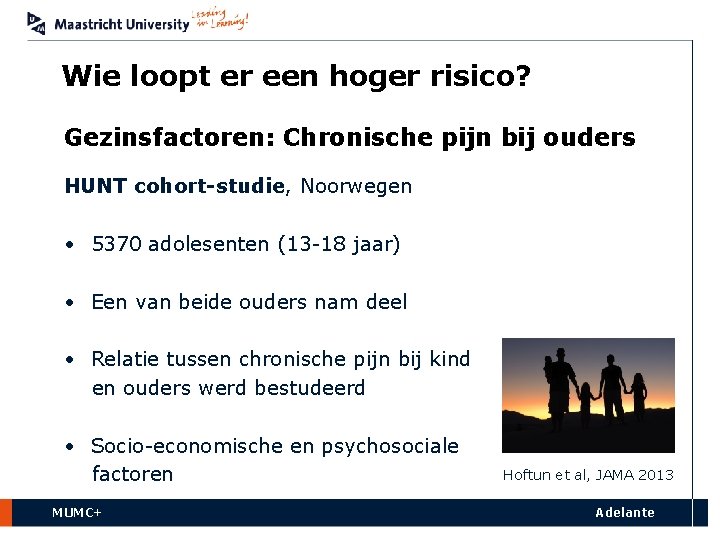 Maastricht University Leading in Learning!

Wie loopt er een hoger risico?

Gezinsfactoren: Chronische pijn bij ouders

HUNT cohort-studie, Noorwegen

• 5370 adolesenten (13-18 jaar)

• Een van beide ouders nam deel

• Relatie tussen chronische pijn bij kind en ouders werd bestudeerd

• Socio-economische en psychosociale factoren

Hoftun et al, JAMA 2013

MUMC+

Adelante